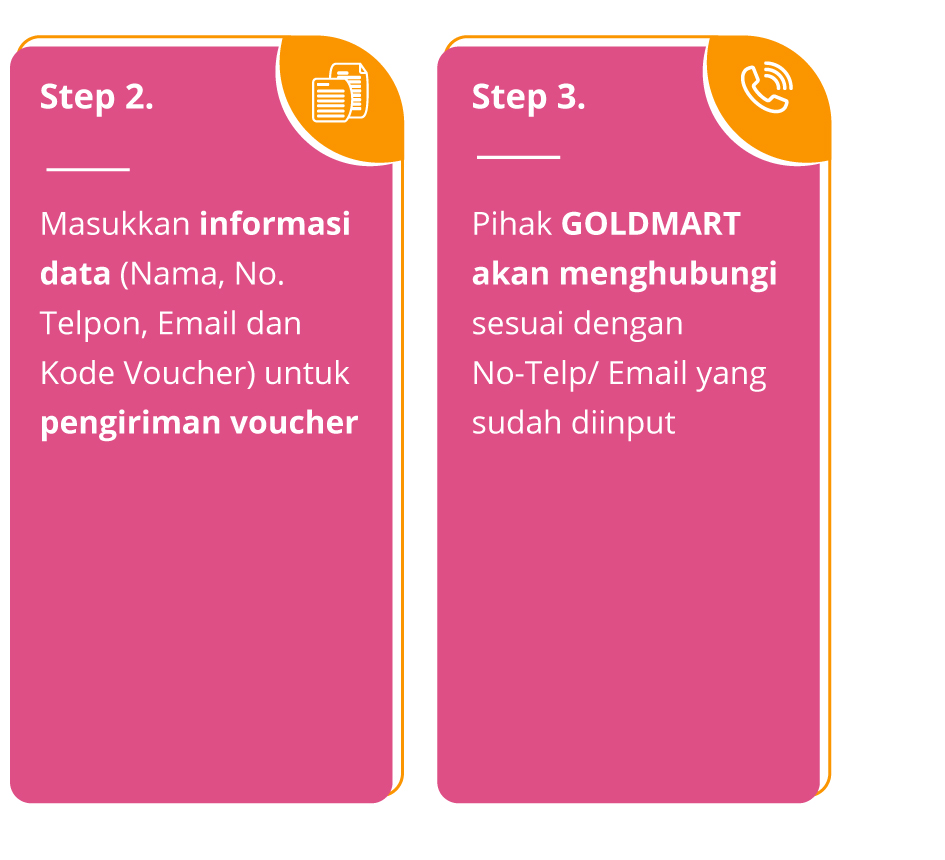 Step 2.

Masukkan informasi data (Nama, No. Telpon, Email dan Kode Voucher) untuk pengiriman voucher

Step 3.

Pihak GOLDMART akan menghubungi sesuai dengan No-Telp/ Email yang sudah diinput